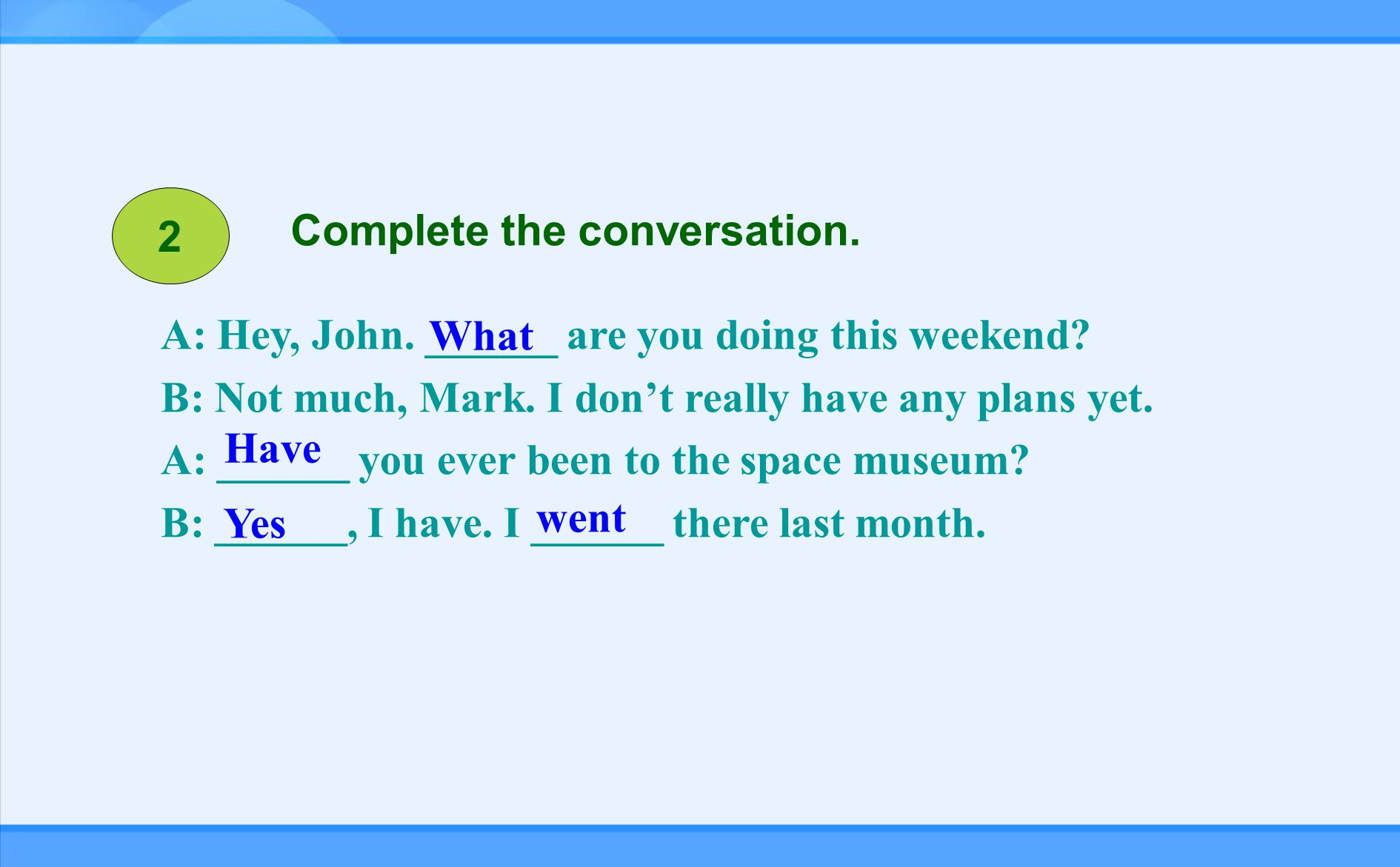 2

Complete the conversation.

A: Hey, John. What are you doing this weekend?

B: Not much, Mark. I don’t really have any plans yet.

A: Have you ever been to the space museum?

B: Yes, I have. I went there last month.